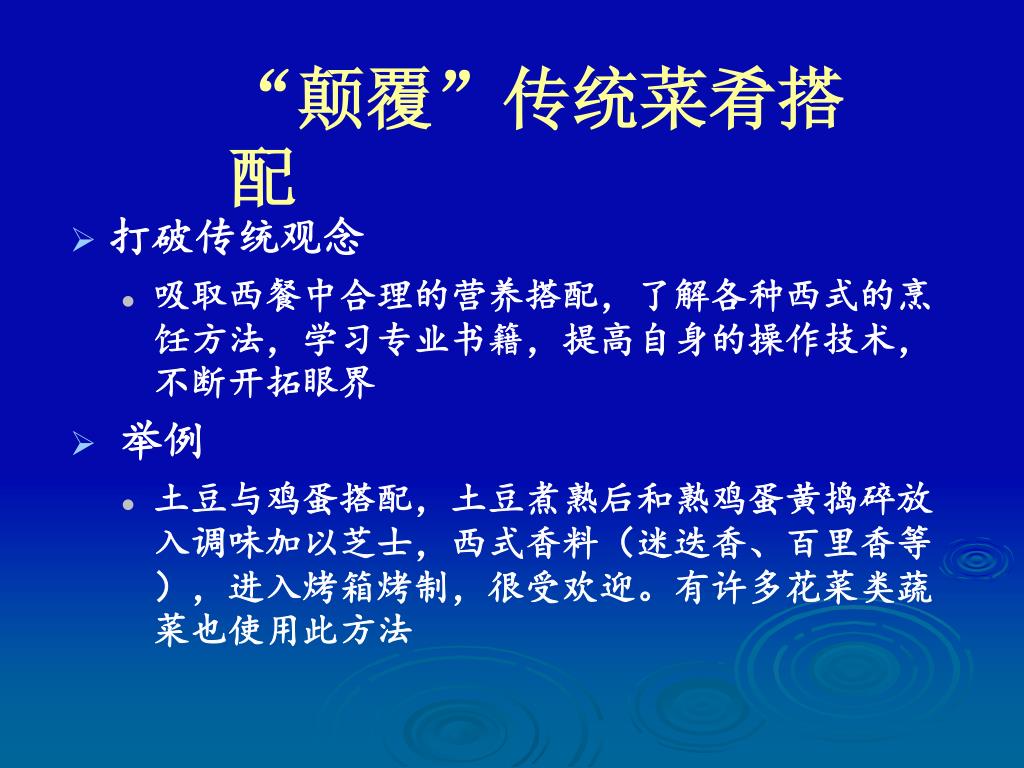 “颠覆”传统菜肴搭配

打破传统观念

吸取西餐中合理的营养搭配，了解各种西式的烹饪方法，学习专业书籍，提高自身的操作技术，不断开拓眼界

举例

土豆与鸡蛋搭配，土豆煮熟后和熟鸡蛋黄捣碎放入调味加以芝士，西式香料（迷迭香、百里香等），进入烤箱烤制，很受欢迎。有许多花菜类蔬菜也使用此方法